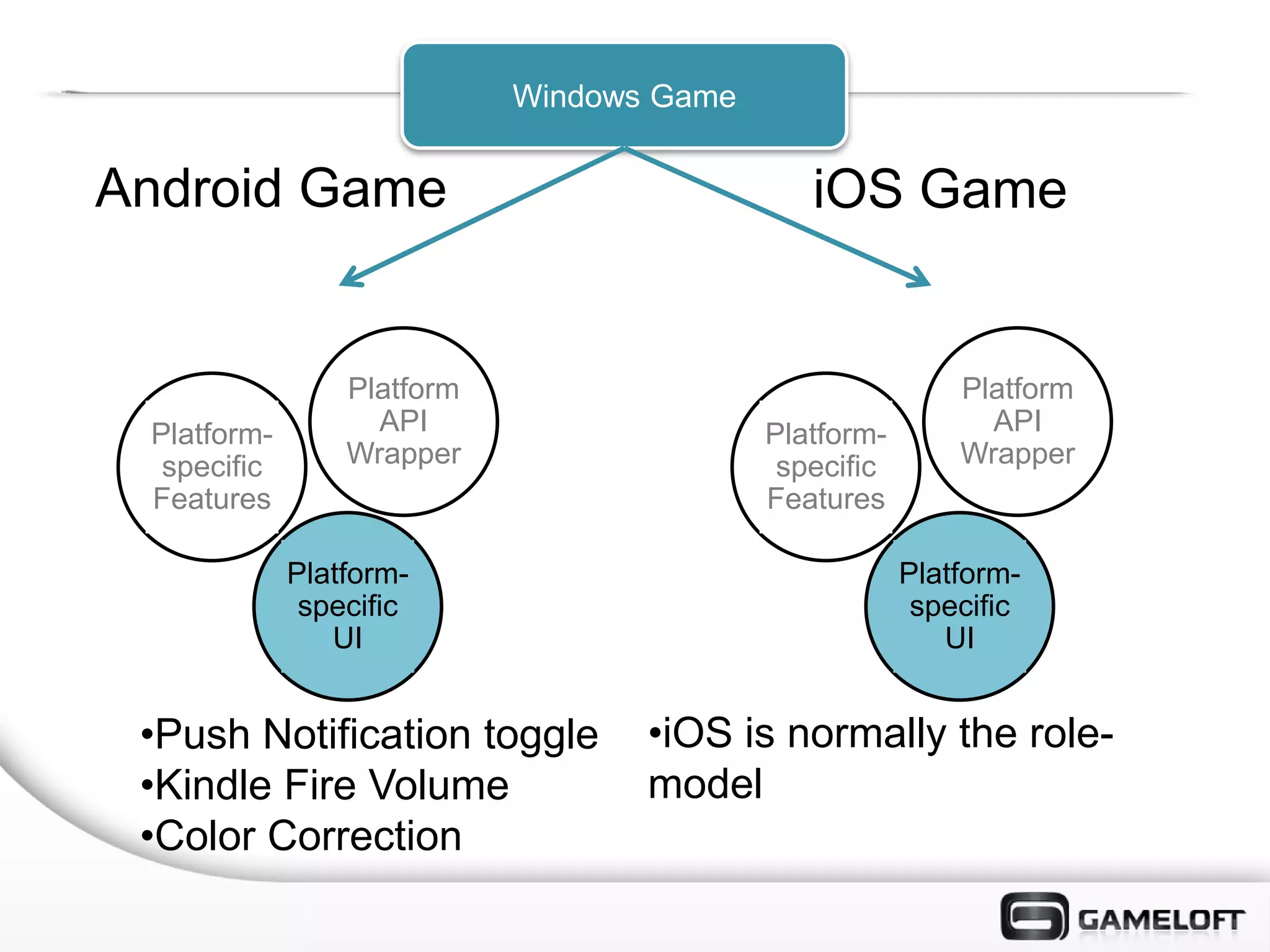 Windows Game

Android Game

iOS Game

Platform-specific Features

Platform API Wrapper

Platform-specific UI

Platform-specific Features

Platform API Wrapper

Platform-specific UI

•Push Notification toggle
•Kindle Fire Volume
•Color Correction

•iOS is normally the role-model

GAMELOFT